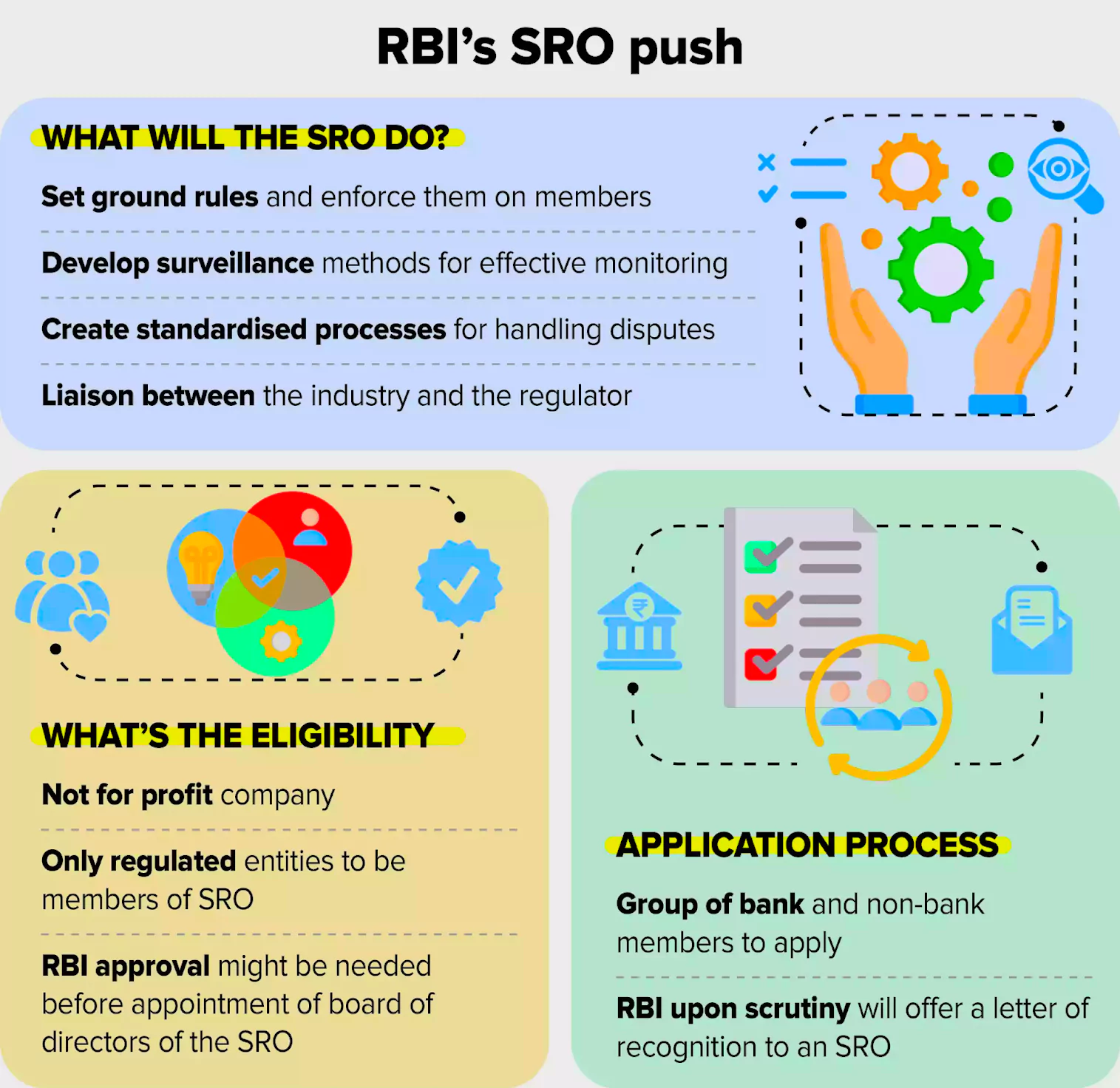 RBI's SRO push

WHAT WILL THE SRO DO?

Set ground rules and enforce them on members

Develop surveillance methods for effective monitoring

Create standardised processes for handling disputes

Liaison between the industry and the regulator

WHAT'S THE ELIGIBILITY

Not for profit company

Only regulated entities to be members of SRO

RBI approval might be needed before appointment of board of directors of the SRO

APPLICATION PROCESS

Group of bank and non-bank members to apply

RBI upon scrutiny will offer a letter of recognition to an SRO